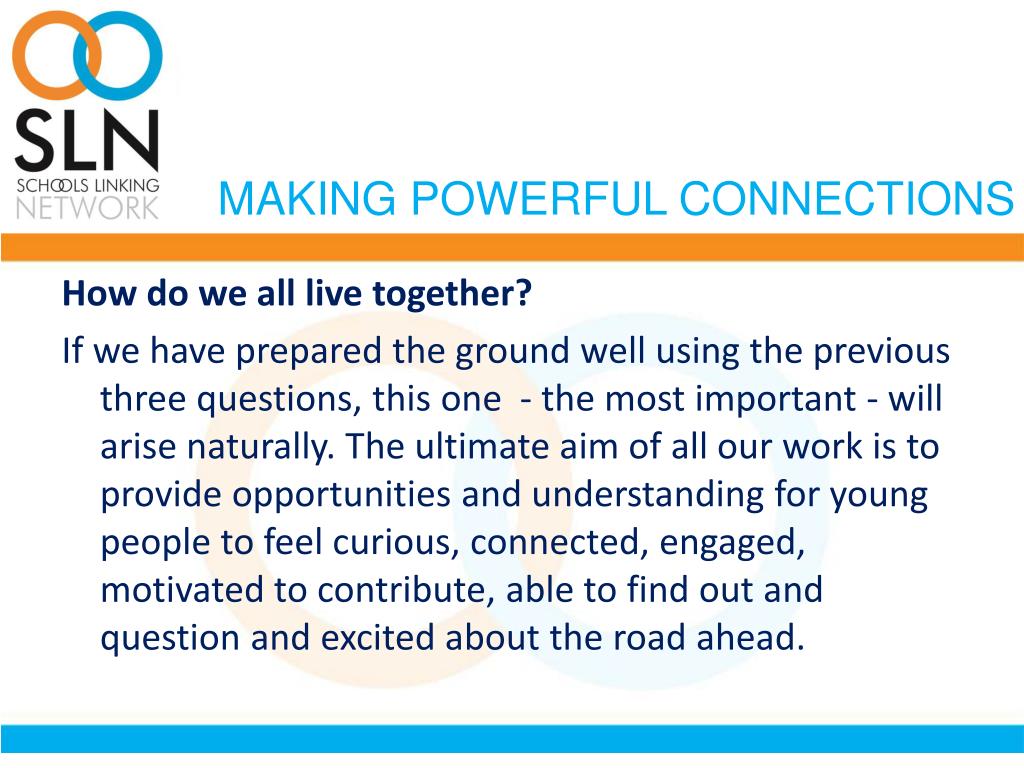 SLN
SCHOOLS LINKING
NETWORK

MAKING POWERFUL CONNECTIONS

How do we all live together?

If we have prepared the ground well using the previous three questions, this one - the most important - will arise naturally. The ultimate aim of all our work is to provide opportunities and understanding for young people to feel curious, connected, engaged, motivated to contribute, able to find out and question and excited about the road ahead.